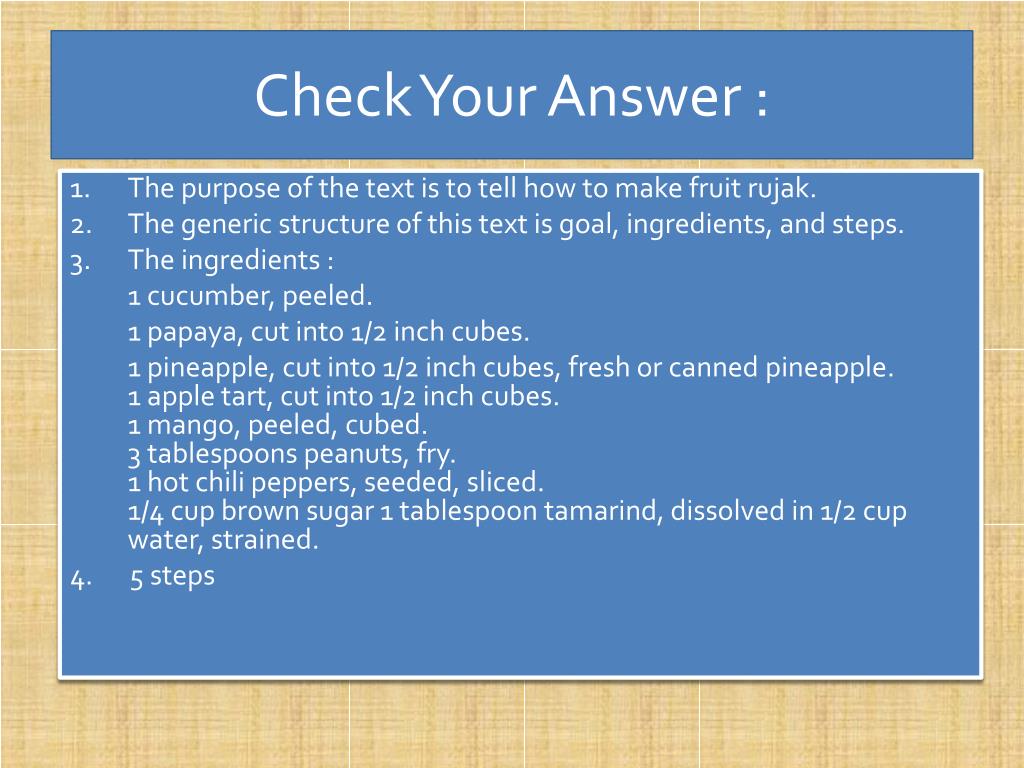 Check Your Answer :

1. The purpose of the text is to tell how to make fruit rujak.
2. The generic structure of this text is goal, ingredients, and steps.
3. The ingredients :

1 cucumber, peeled.

1 papaya, cut into 1/2 inch cubes.

1 pineapple, cut into 1/2 inch cubes, fresh or canned pineapple.
1 apple tart, cut into 1/2 inch cubes.
1 mango, peeled, cubed.
3 tablespoons peanuts, fry.
1 hot chili peppers, seeded, sliced.
1/4 cup brown sugar 1 tablespoon tamarind, dissolved in 1/2 cup water, strained.
4. 5 steps